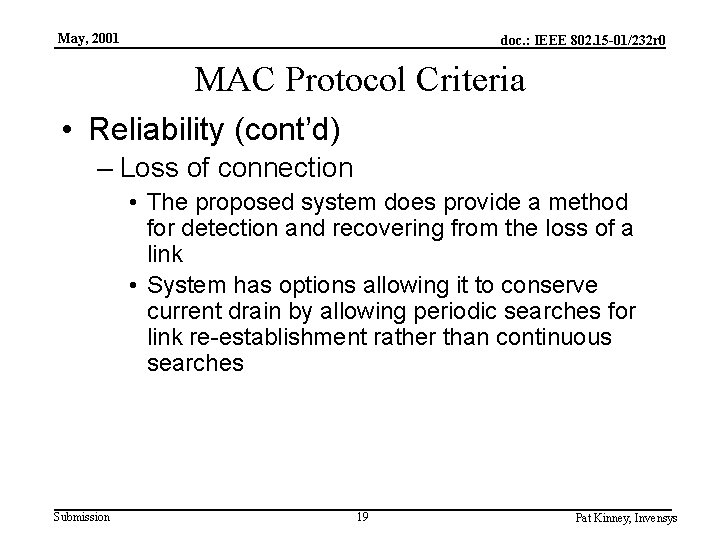 May, 2001

doc.: IEEE 802.15-01/232r0

MAC Protocol Criteria

• Reliability (cont'd)

– Loss of connection

• The proposed system does provide a method for detection and recovering from the loss of a link

• System has options allowing it to conserve current drain by allowing periodic searches for link re-establishment rather than continuous searches

Submission

19

Pat Kinney, Invensys